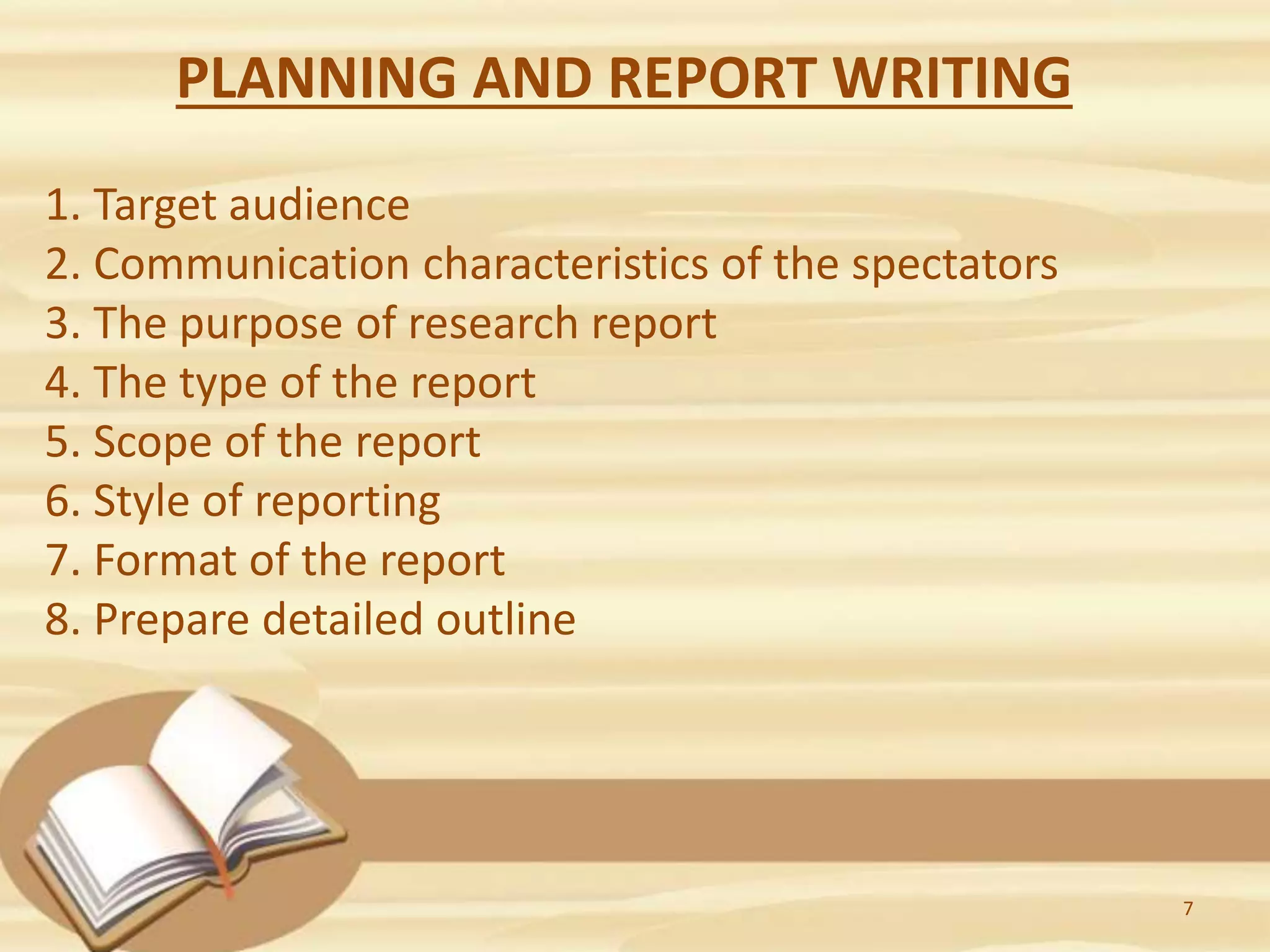 PLANNING AND REPORT WRITING

1. Target audience
2. Communication characteristics of the spectators
3. The purpose of research report
4. The type of the report
5. Scope of the report
6. Style of reporting
7. Format of the report
8. Prepare detailed outline

7